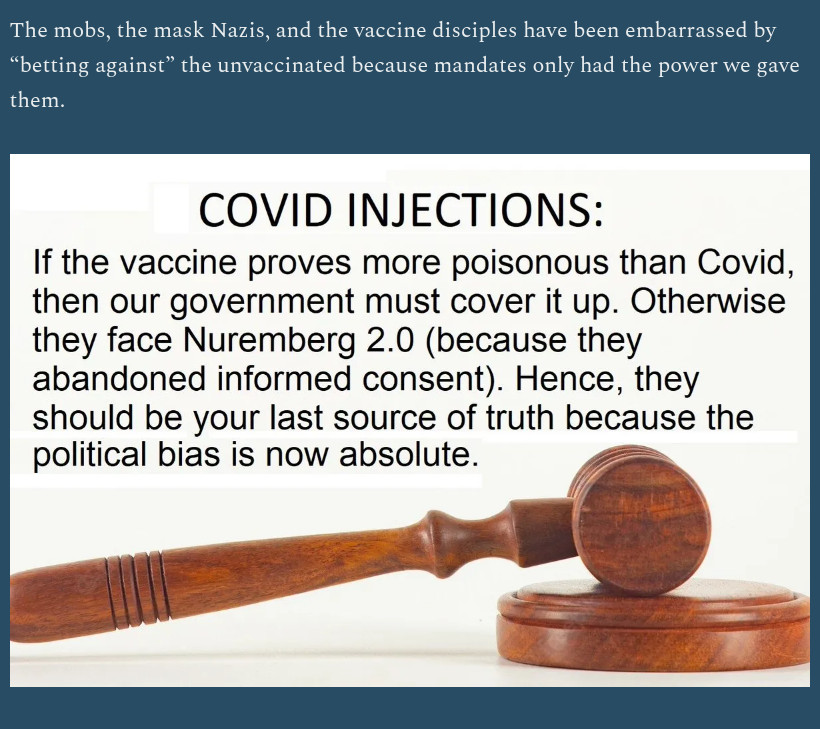 The mobs, the mask Nazis, and the vaccine disciples have been embarrassed by “betting against” the unvaccinated because mandates only had the power we gave them.

COVID INJECTIONS:

If the vaccine proves more poisonous than Covid, then our government must cover it up. Otherwise they face Nuremberg 2.0 (because they abandoned informed consent). Hence, they should be your last source of truth because the political bias is now absolute.